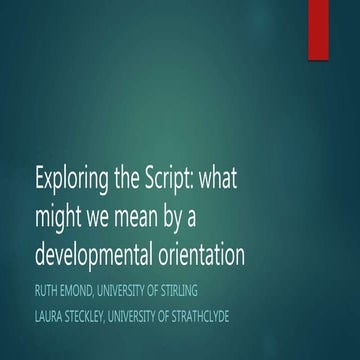 Exploring the Script: what might we mean by a developmental orientation

RUTH EMOND, UNIVERSITY OF STIRLING

LAURA STECKLEY, UNIVERSITY OF STRATHCLYDE